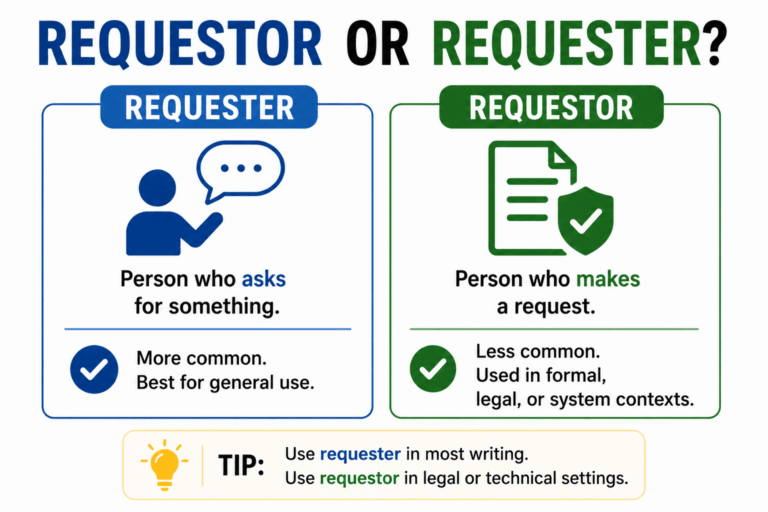 REQUESTOR OR REQUESTER?

REQUESTER

Person who asks for something.

More common.
Best for general use.

REQUESTOR

Person who makes a request.

Less common.
Used in formal, legal, or system contexts.

TIP: Use requester in most writing.
Use requestor in legal or technical settings.